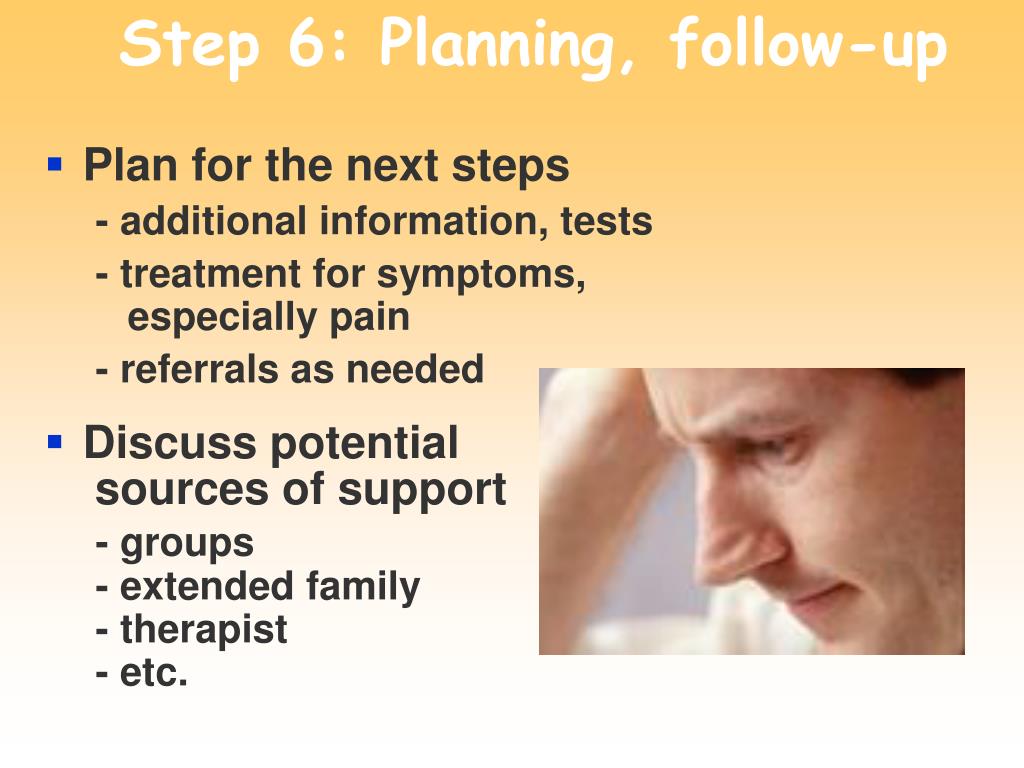 Step 6: Planning, follow-up

▪ Plan for the next steps
- additional information, tests
- treatment for symptoms, especially pain
- referrals as needed

▪ Discuss potential sources of support
- groups
- extended family
- therapist
- etc.